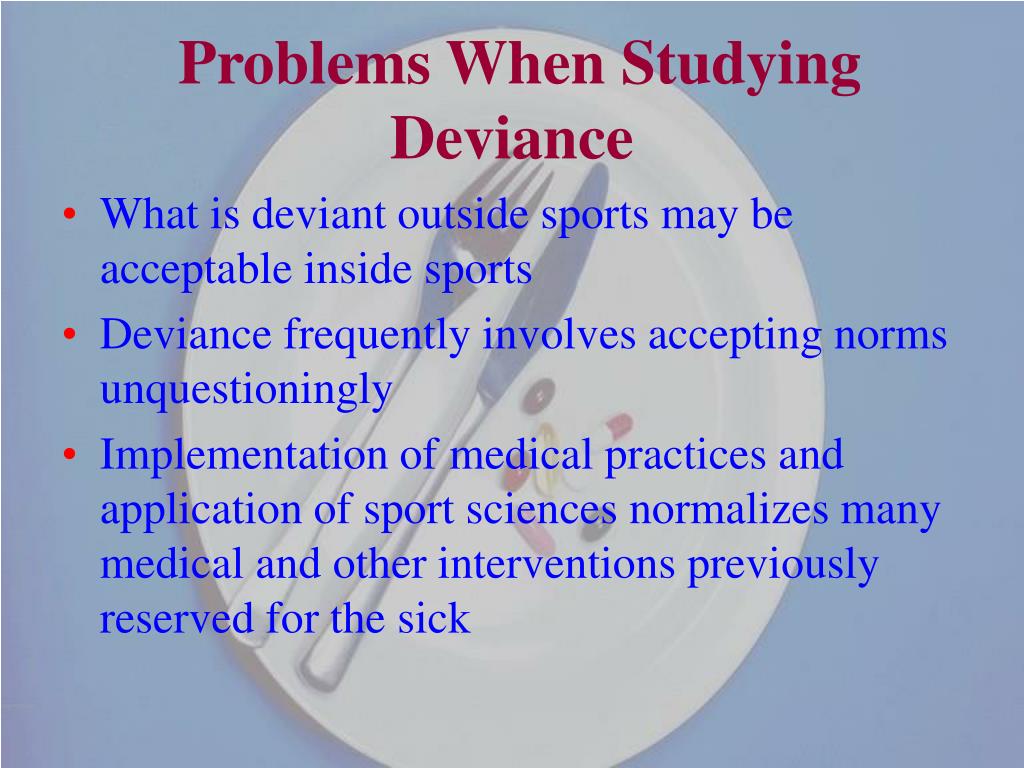 Problems When Studying Deviance

• What is deviant outside sports may be acceptable inside sports
• Deviance frequently involves accepting norms unquestioningly
• Implementation of medical practices and application of sport sciences normalizes many medical and other interventions previously reserved for the sick